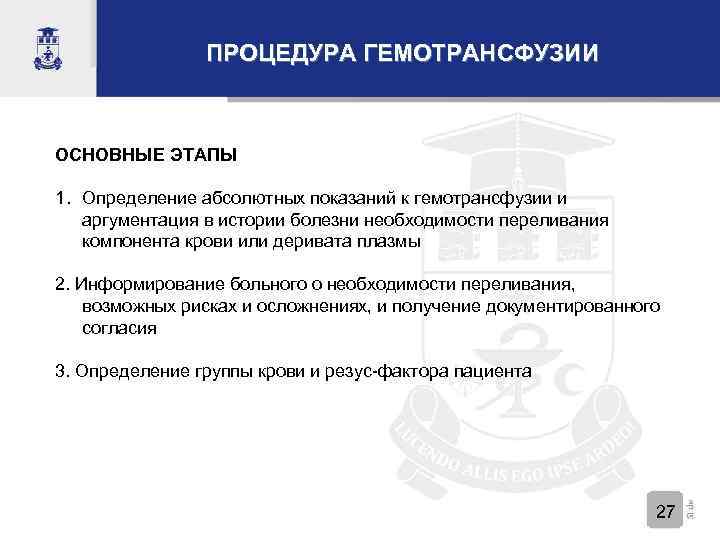 ПРОЦЕДУРА ГЕМОТРАНСФУЗИИ

ОСНОВНЫЕ ЭТАПЫ

1. Определение абсолютных показаний к гемотрансфузии и аргументация в истории болезни необходимости переливания компонента крови или деривата плазмы

2. Информирование больного о необходимости переливания, возможных рисках и осложнениях, и получение документированного согласия

3. Определение группы крови и резус-фактора пациента

LUCENDO ALLIS EGO IPSE ARDEO

27